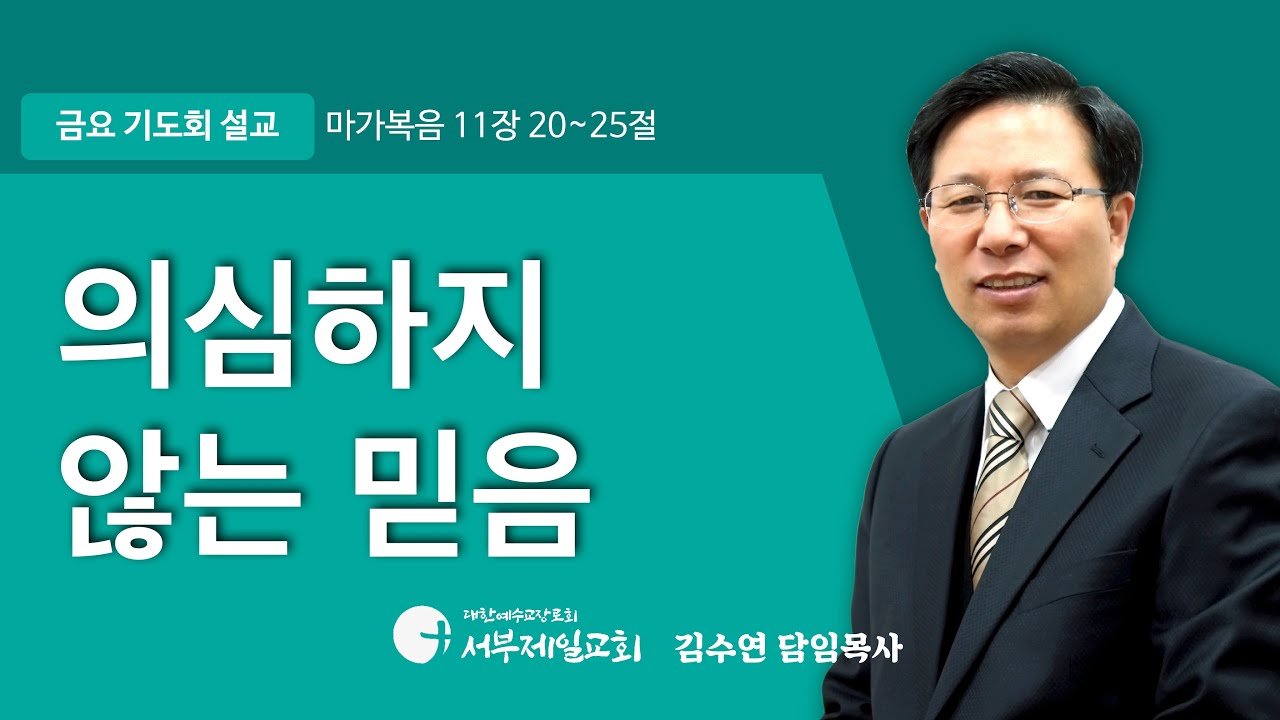 금요 기도회 설교 마가복음 11장 20~25절

의심하지 않는 믿음

대한예수교장로회
서부제일교회 김수연 담임목사